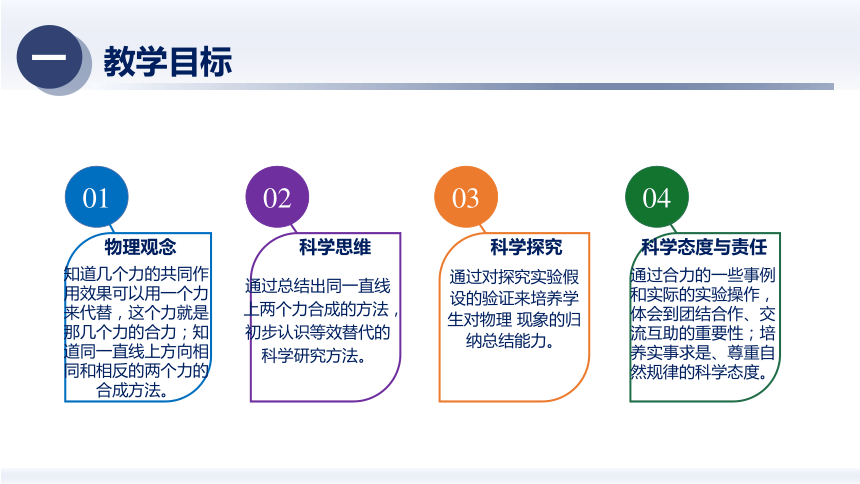 一 教学目标

01
物理观念
知道几个力的共同作用效果可以用一个力来代替，这个力就是那几个力的合力；知道同一直线上方向相同和相反的两个力的合成方法。

02
科学思维
通过总结出同一直线上两个力合成的方法，初步认识等效替代的科学研究方法。

03
科学探究
通过对探究实验假设的验证来培养学生对物理 现象的归纳总结能力。

04
科学态度与责任
通过合力的一些事例和实际的实验操作，体会到团结合作、交流互助的重要性；培养实事求是、尊重自然规律的科学态度。